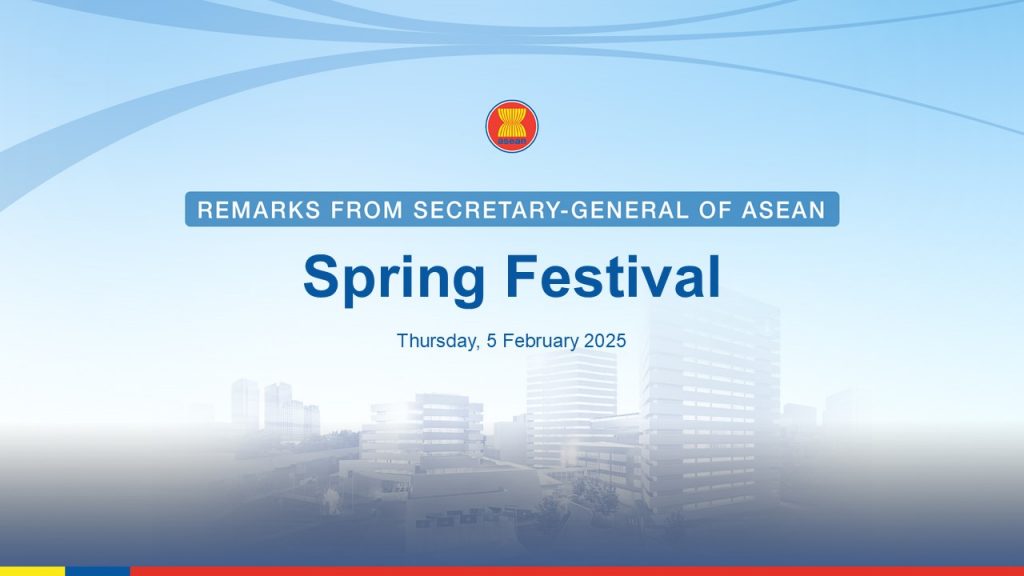 asean

REMARKS FROM SECRETARY-GENERAL OF ASEAN

Spring Festival

Thursday, 5 February 2025